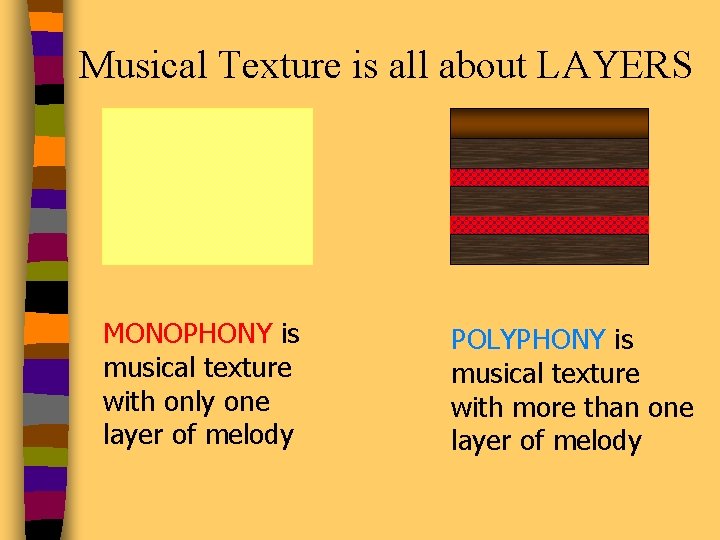 Musical Texture is all about LAYERS

MONOPHONY is musical texture with only one layer of melody

POLYPHONY is musical texture with more than one layer of melody